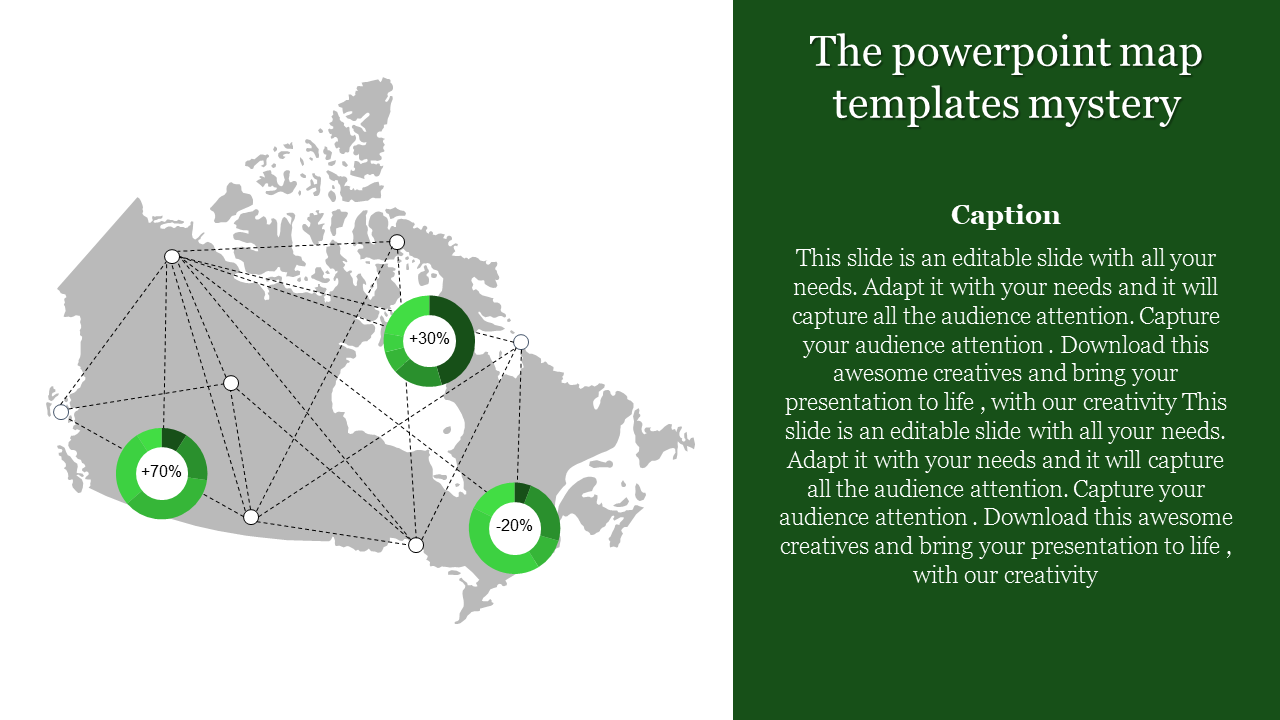 +30%

+70%

-20%

The powerpoint map templates mystery

Caption

This slide is an editable slide with all your needs. Adapt it with your needs and it will capture all the audience attention. Capture your audience attention . Download this awesome creatives and bring your presentation to life , with our creativity This slide is an editable slide with all your needs. Adapt it with your needs and it will capture all the audience attention. Capture your audience attention . Download this awesome creatives and bring your presentation to life , with our creativity